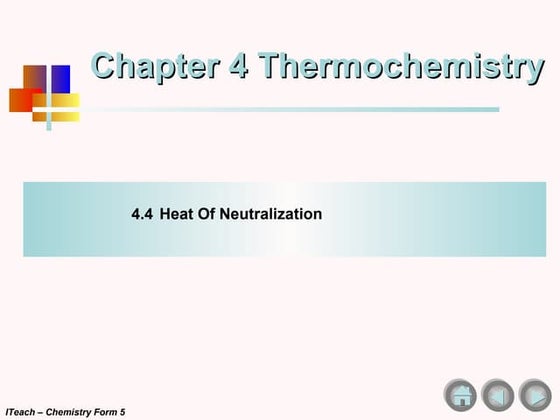 Chapter 4 Thermochemistry

4.4 Heat Of Neutralization

ITeach – Chemistry Form 5